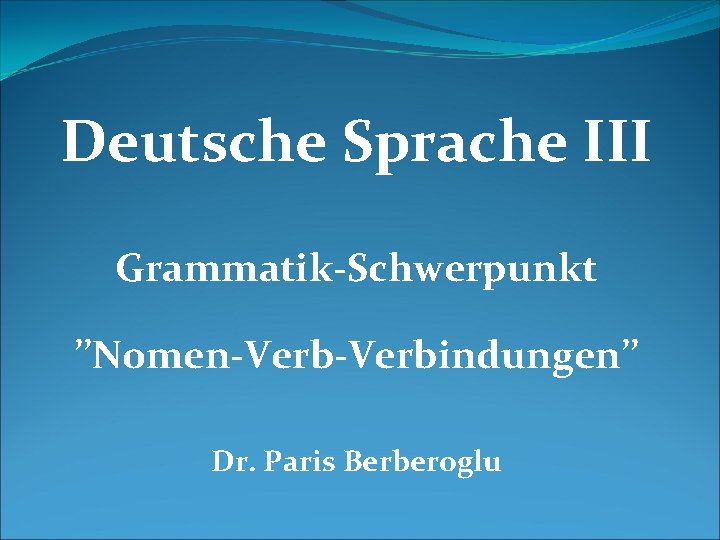 Deutsche Sprache III

Grammatik-Schwerpunkt

”Nomen-Verb-Verbindungen”

Dr. Paris Berberoglu